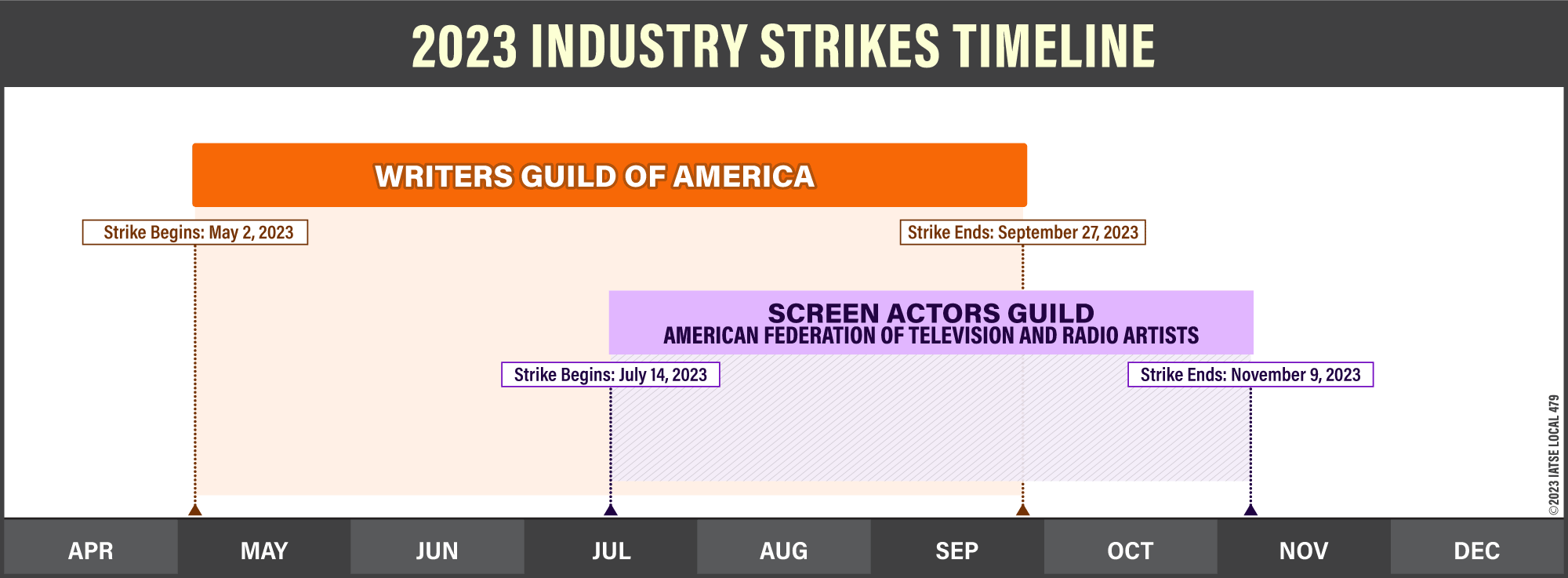 2023 INDUSTRY STRIKES TIMELINE

WRITERS GUILD OF AMERICA

Strike Begins: May 2, 2023

Strike Ends: September 27, 2023

SCREEN ACTORS GUILD
AMERICAN FEDERATION OF TELEVISION AND RADIO ARTISTS

Strike Begins: July 14, 2023

Strike Ends: November 9, 2023

©2023 IATSE LOCAL 479

APR MAY JUN JUL AUG SEP OCT NOV DEC